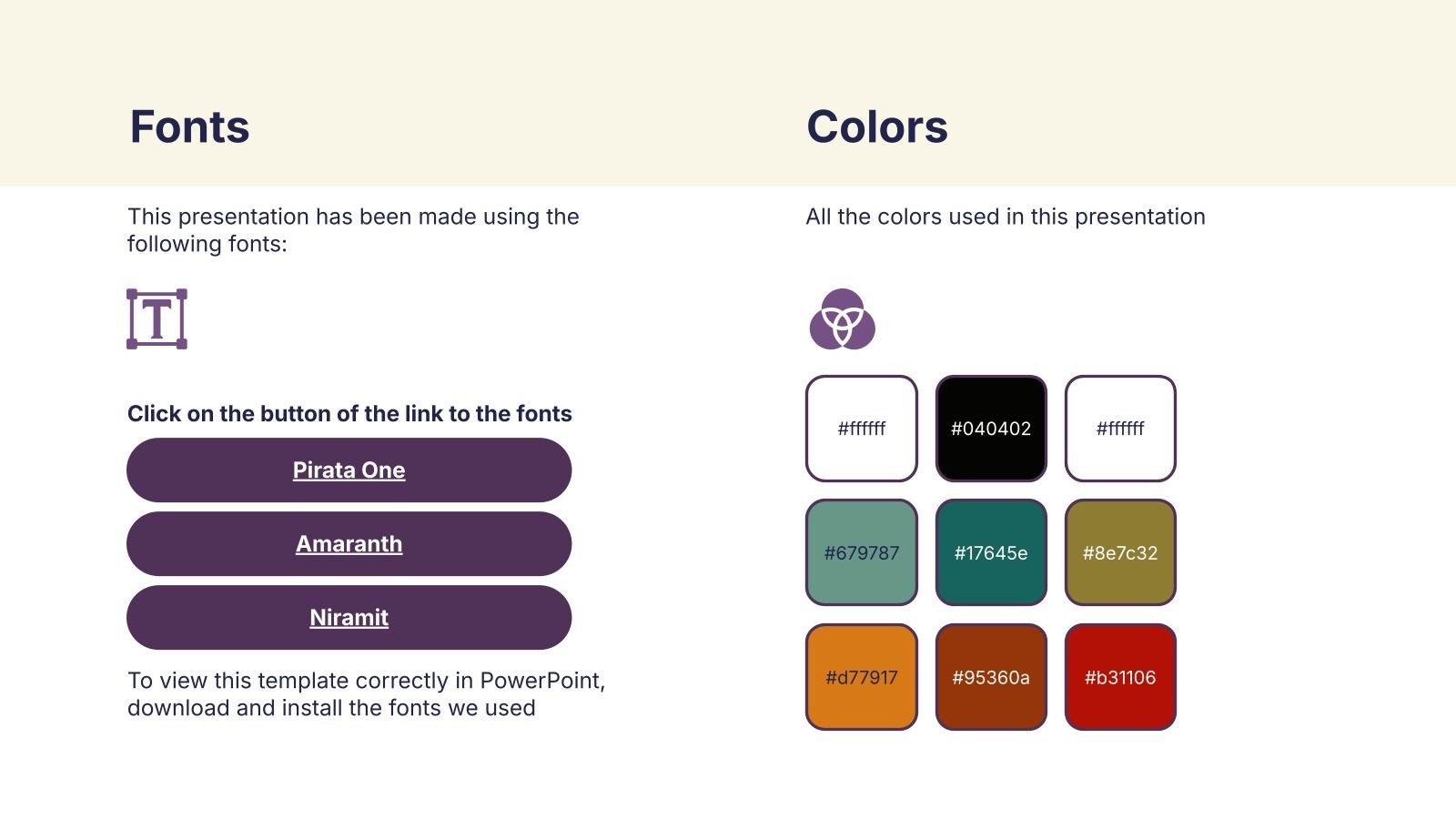 Fonts

This presentation has been made using the following fonts:

T

Click on the button of the link to the fonts

Pirata One

Amaranth

Niramit

To view this template correctly in PowerPoint, download and install the fonts we used

Colors

All the colors used in this presentation

#ffffff

#040402

#ffffff

#679787

#17645e

#8e7c32

#d77917

#95360a

#b31106